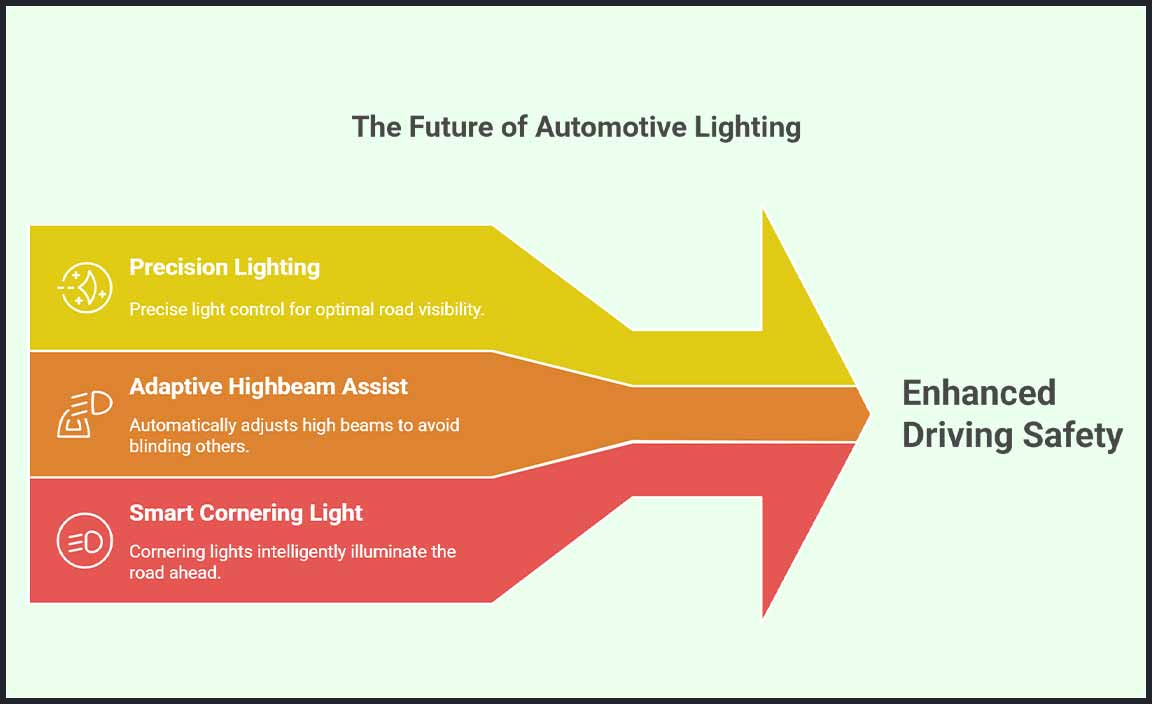 The Future of Automotive Lighting

Precision Lighting

Precise light control for optimal road visibility.

Adaptive Highbeam Assist

Automatically adjusts high beams to avoid blinding others.

Smart Cornering Light

Cornering lights intelligently illuminate the road ahead.

Enhanced Driving Safety